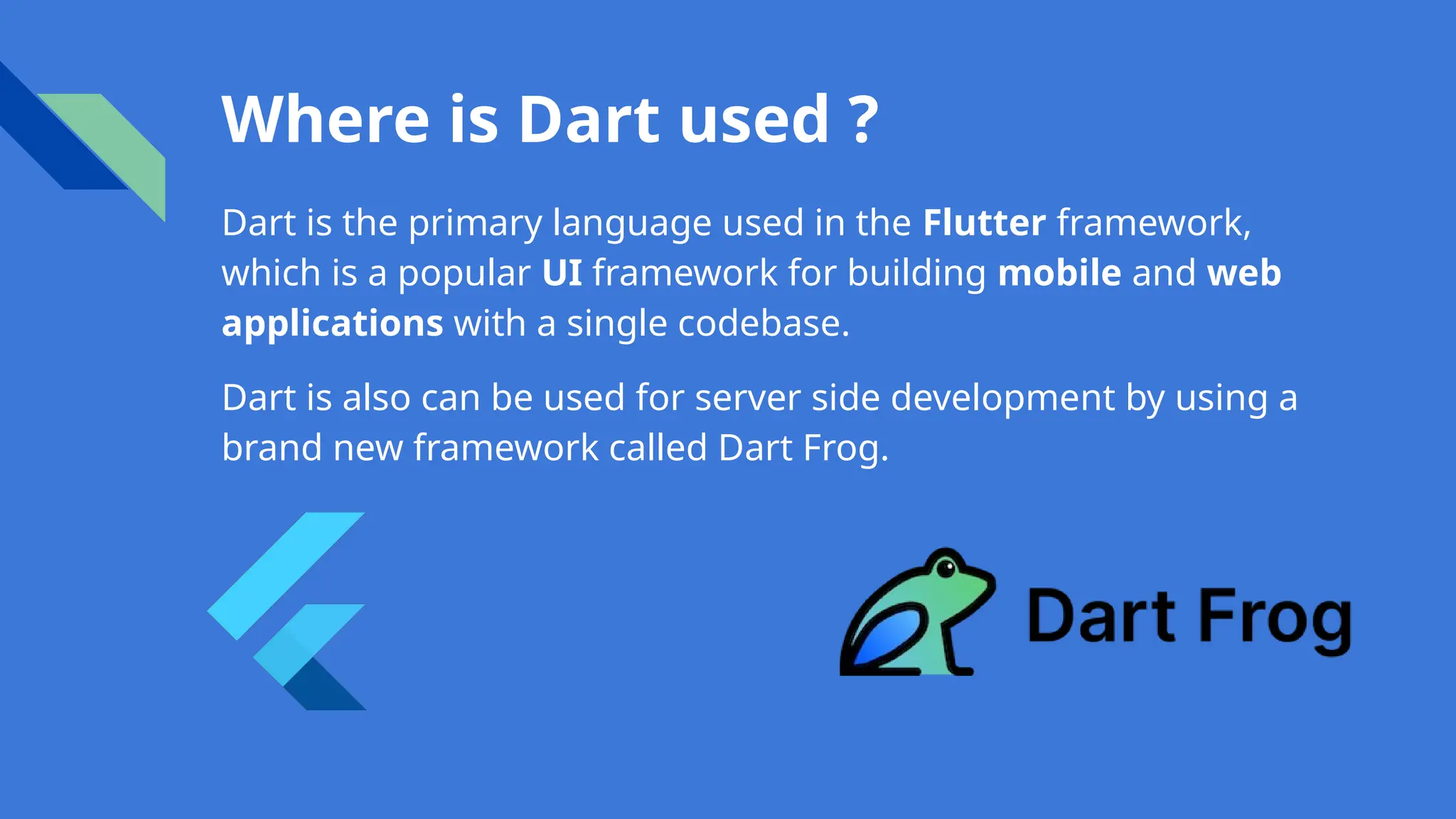 Where is Dart used ?

Dart is the primary language used in the Flutter framework, which is a popular UI framework for building mobile and web applications with a single codebase.

Dart is also can be used for server side development by using a brand new framework called Dart Frog.

Dart Frog